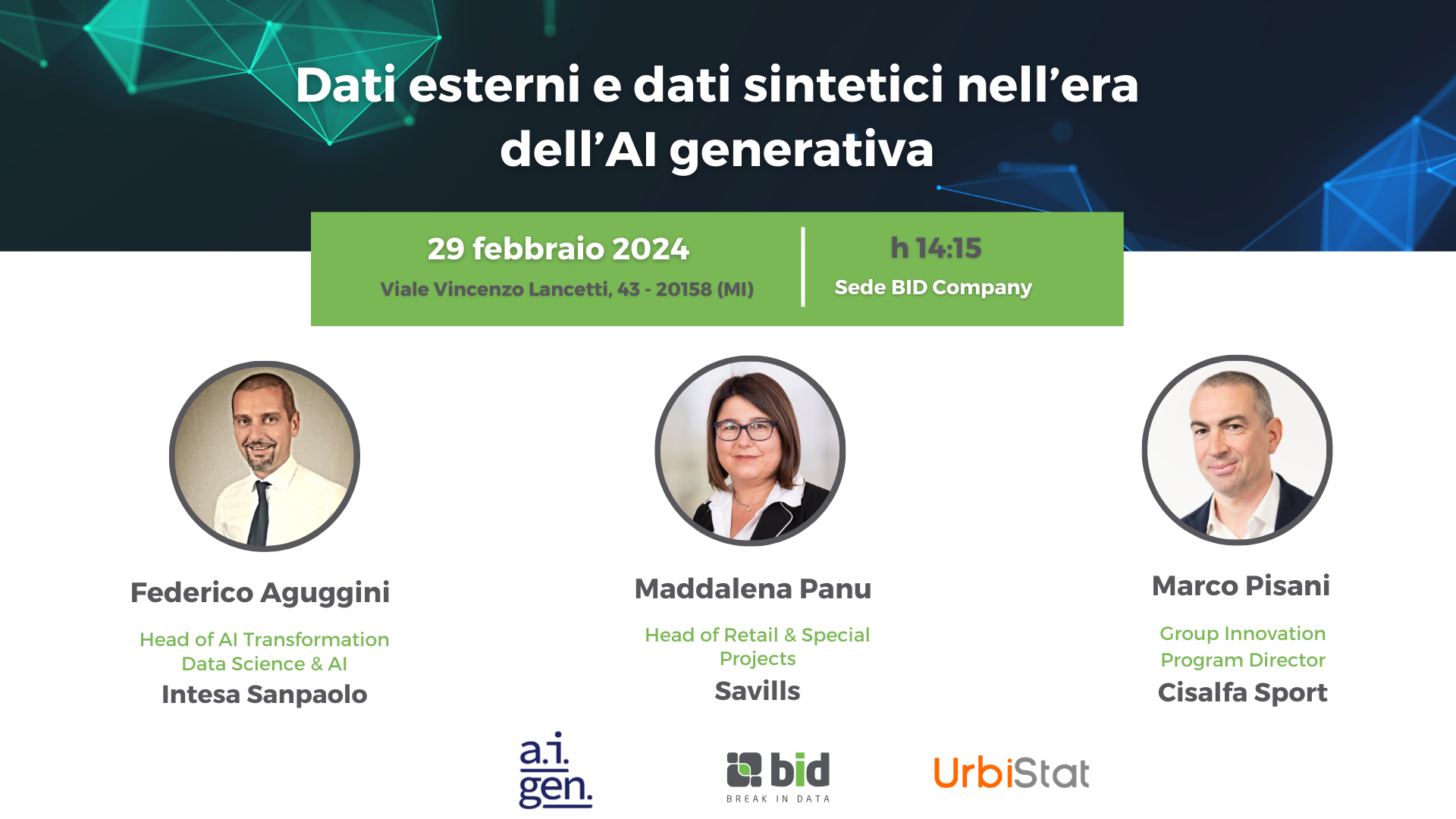 Dati esterni e dati sintetici nell’era dell’AI generativa

29 febbraio 2024
Viale Vincenzo Lancetti, 43 - 20158 (MI)

h 14:15
Sede BID Company

Federico Aguggini
Head of AI Transformation Data Science & AI
Intesa Sanpaolo

Maddalena Panu
Head of Retail & Special Projects
Savills

Marco Pisani
Group Innovation Program Director
Cisalfa Sport

a.i. gen.

bid
BREAK IN DATA

UrbiStat